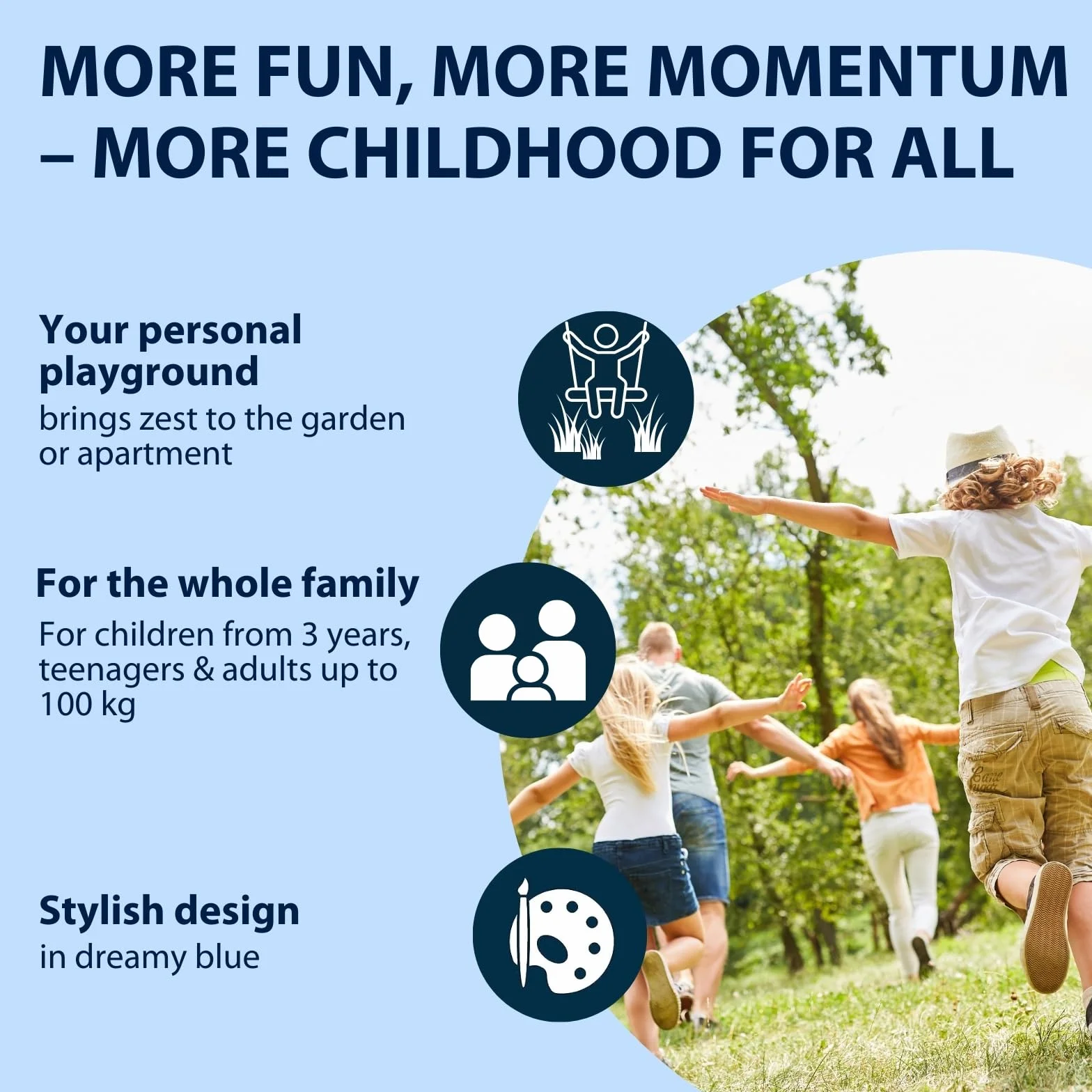 MORE FUN, MORE MOMENTUM – MORE CHILDHOOD FOR ALL

Your personal playground
brings zest to the garden or apartment

For the whole family
For children from 3 years, teenagers & adults up to 100 kg

Stylish design
in dreamy blue